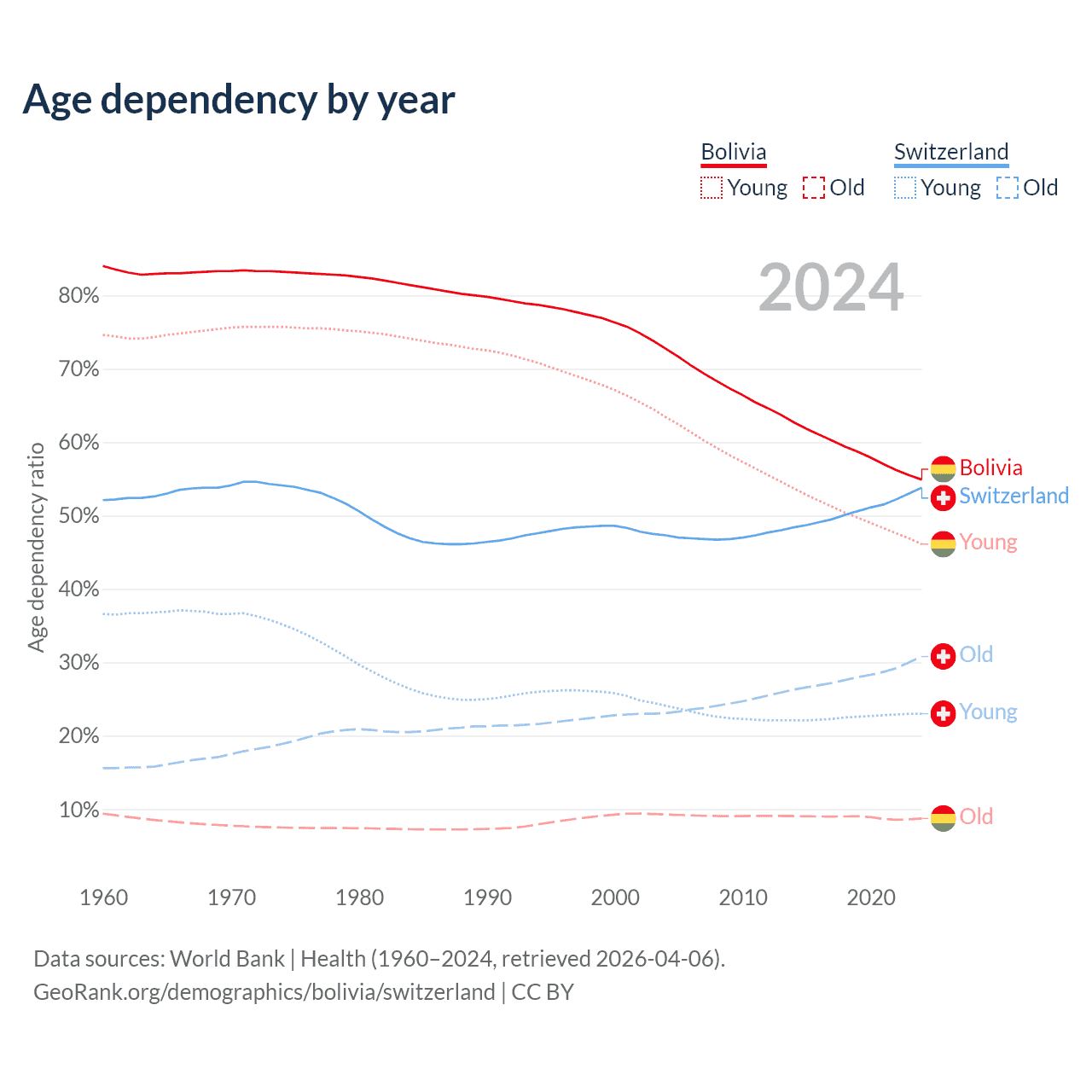 Age dependency by year

Bolivia
Young Old

Switzerland
Young Old

2024

Age dependency ratio

80%
70%
60%
50%
40%
30%
20%
10%

Bolivia
Switzerland
Young
Old
Young
Old

1960 1970 1980 1990 2000 2010 2020

Data sources: World Bank | Health (1960–2024, retrieved 2026-04-06).
GeoRank.org/demographics/bolivia/switzerland | CC BY